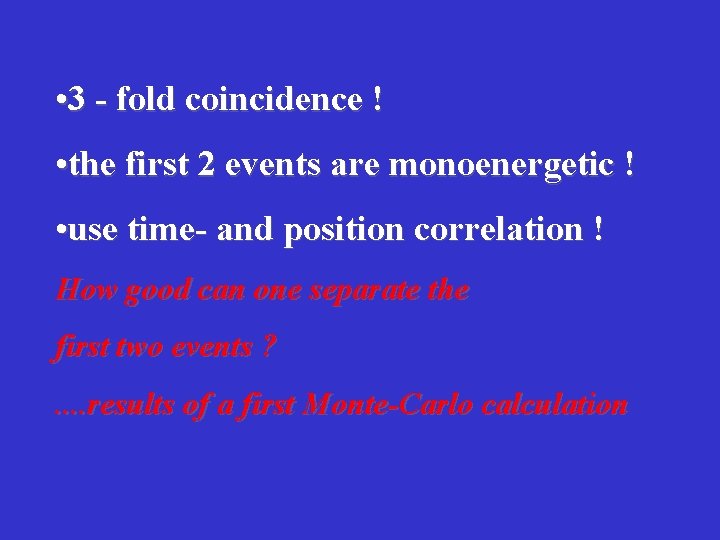 •3 - fold coincidence !

•the first 2 events are monoenergetic !

•use time- and position correlation !

How good can one separate the first two events ?

....results of a first Monte-Carlo calculation